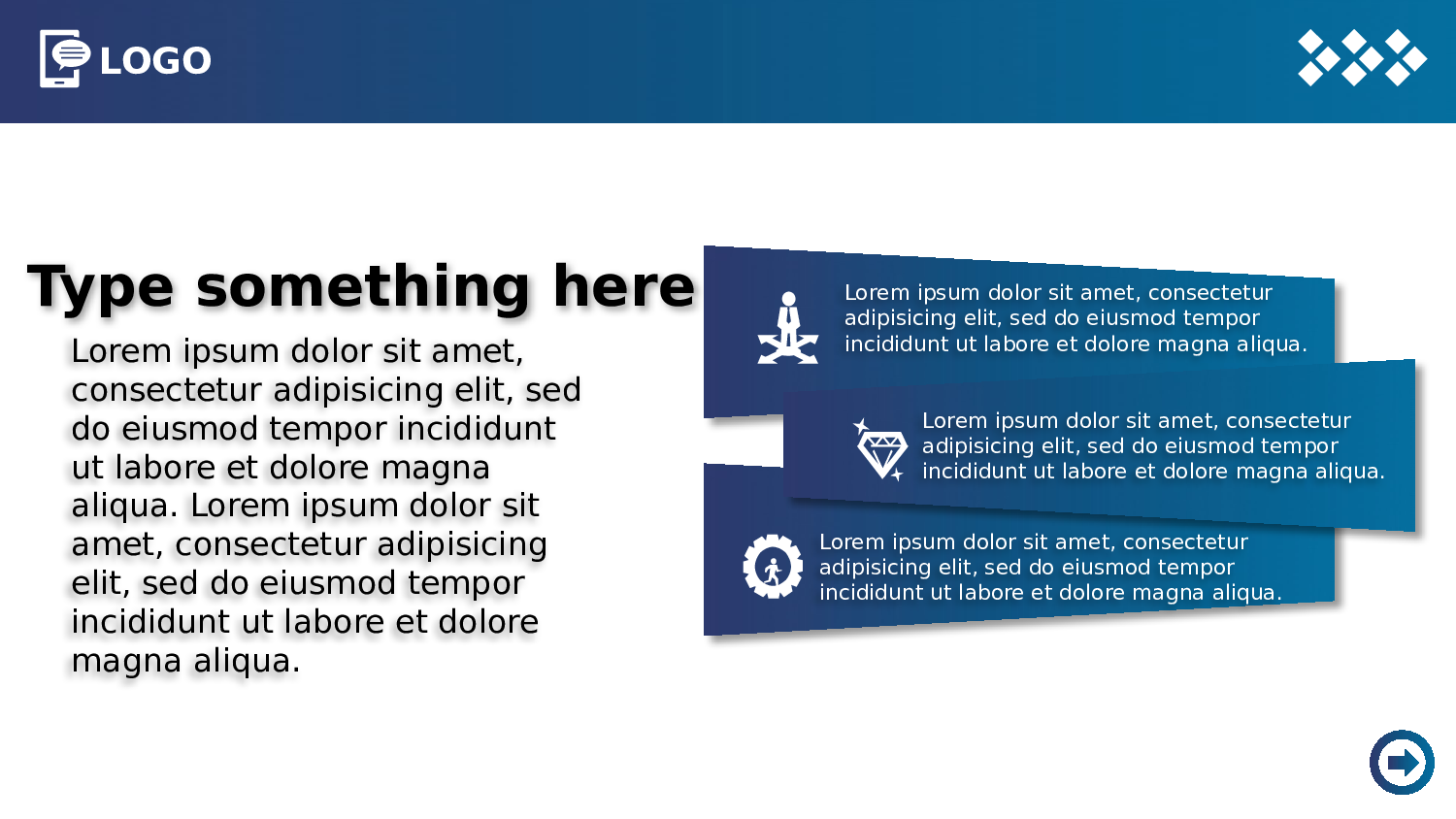 LOGO

Type something here

Lorem ipsum dolor sit amet, consectetur adipisicing elit, sed do eiusmod tempor incididunt ut labore et dolore magna aliqua. Lorem ipsum dolor sit amet, consectetur adipisicing elit, sed do eiusmod tempor incididunt ut labore et dolore magna aliqua.

Lorem ipsum dolor sit amet, consectetur adipisicing elit, sed do eiusmod tempor incididunt ut labore et dolore magna aliqua.

Lorem ipsum dolor sit amet, consectetur adipisicing elit, sed do eiusmod tempor incididunt ut labore et dolore magna aliqua.

Lorem ipsum dolor sit amet, consectetur adipisicing elit, sed do eiusmod tempor incididunt ut labore et dolore magna aliqua.